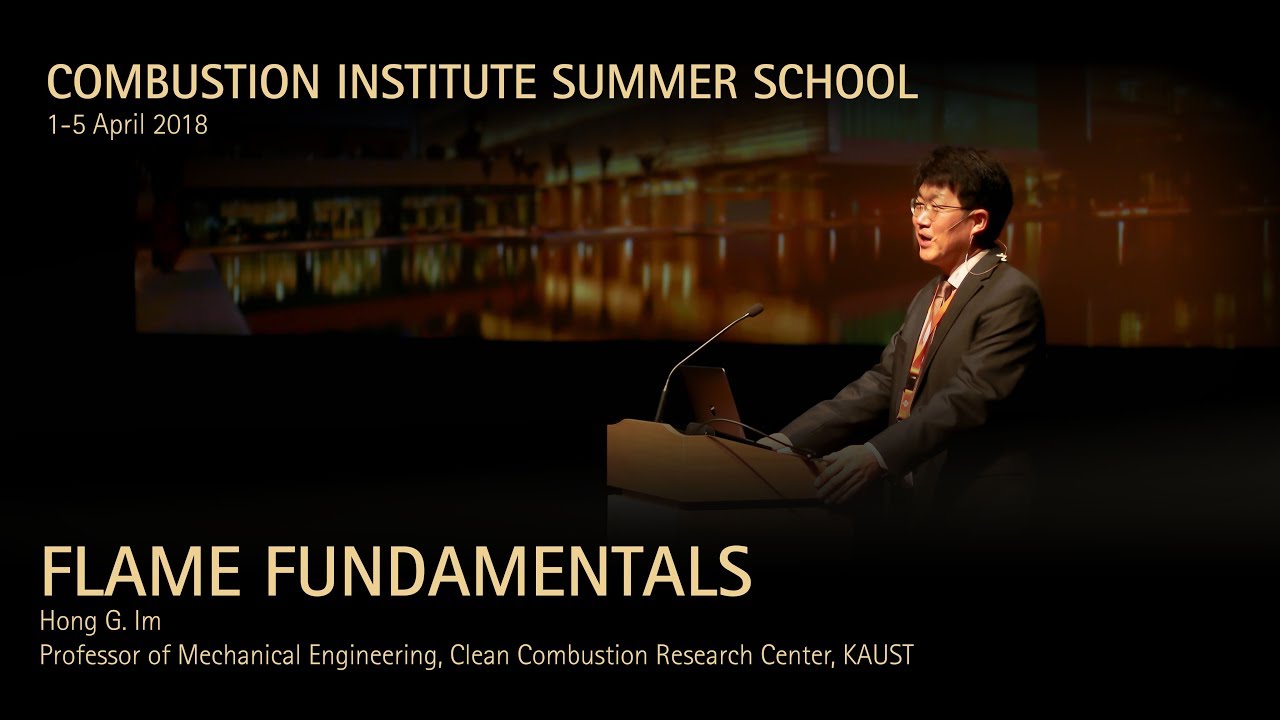 COMBUSTION INSTITUTE SUMMER SCHOOL
1-5 April 2018

FLAME FUNDAMENTALS
Hong G. Im
Professor of Mechanical Engineering, Clean Combustion Research Center, KAUST